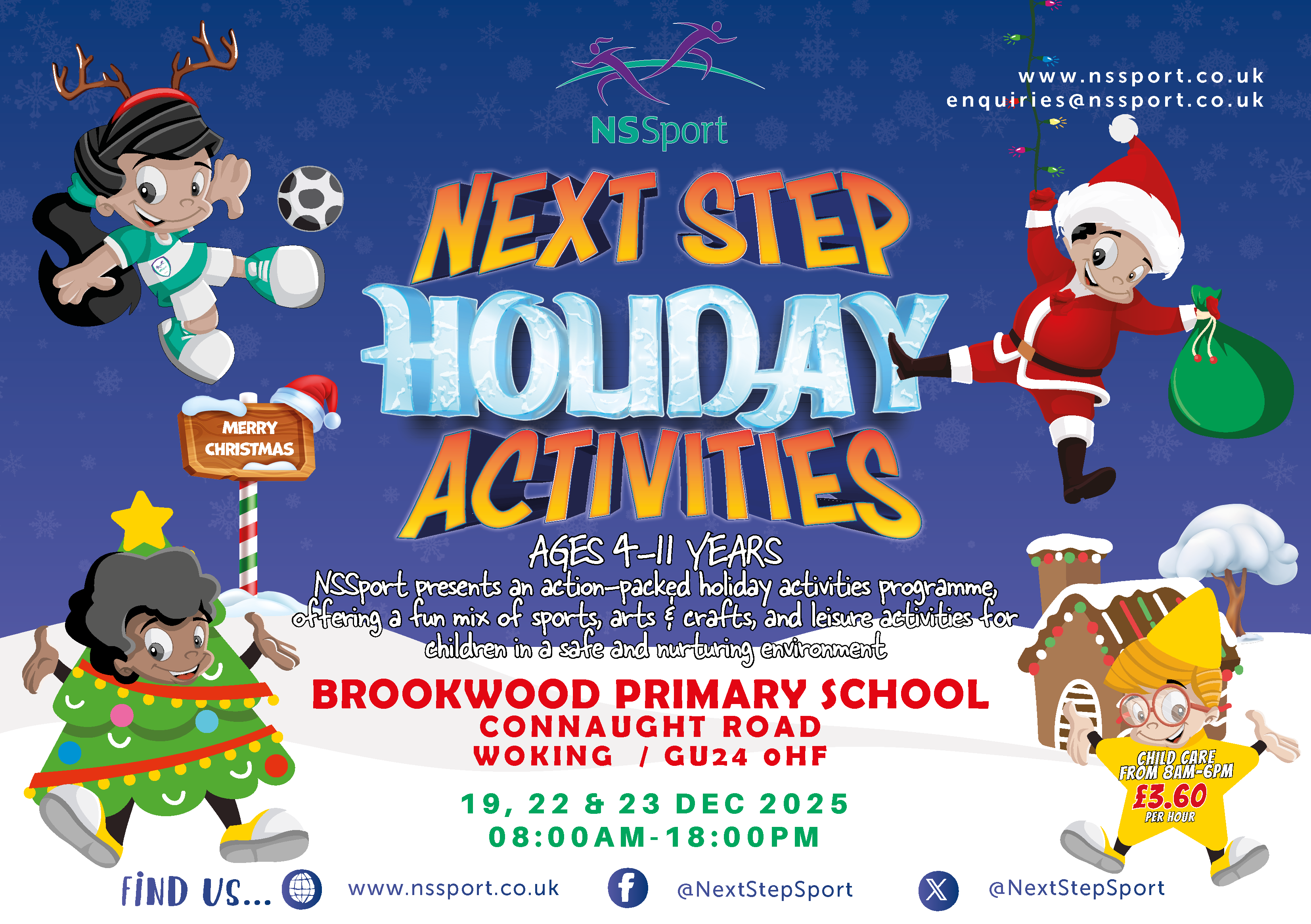 NSSport

www.nssport.co.uk
enquiries@nssport.co.uk

NEXT STEP
HOLIDAY
ACTIVITIES

MERRY CHRISTMAS

AGES 4-11 YEARS

NSSport presents an action-packed holiday activities programme, offering a fun mix of sports, arts & crafts, and leisure activities for children in a safe and nurturing environment

BROOKWOOD PRIMARY SCHOOL
CONNAUGHT ROAD
WOKING / GU24 0HF

19, 22 & 23 DEC 2025
08:00AM-18:00PM

CHILD CARE FROM 8AM-6PM £3.60 PER HOUR

FIND US... www.nssport.co.uk @NextStepSport @NextStepSport